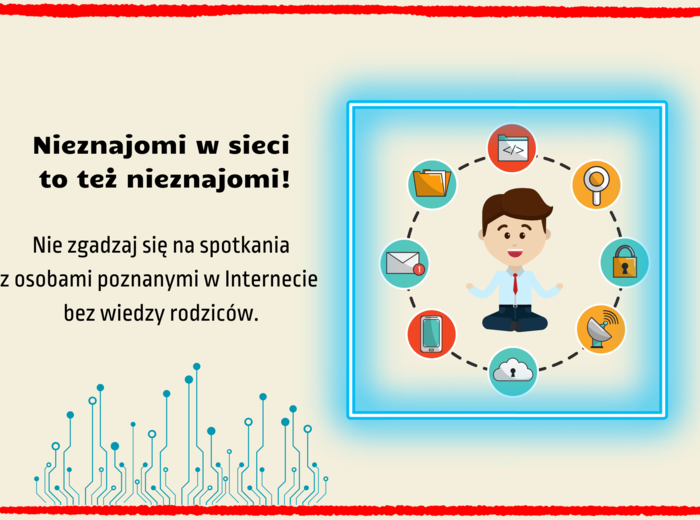 Nieznajomi w sieci to też nieznajomi!

Nie zgadzaj się na spotkania z osobami poznanymi w Internecie bez wiedzy rodziców.

</>